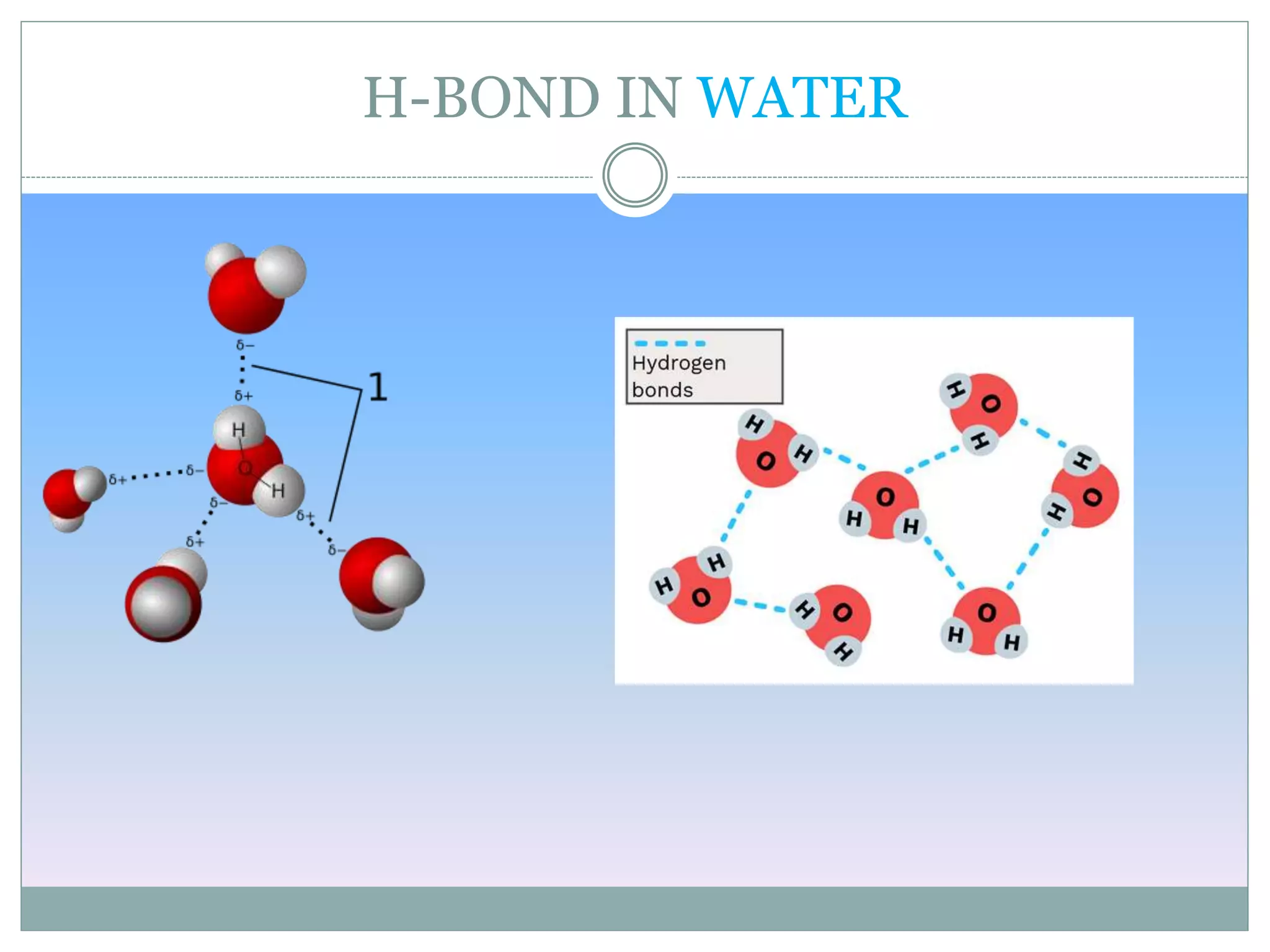 H-BOND IN WATER

δ−
δ+
1
H
O
H
δ+
δ−
δ−
δ+
δ+
δ−

Hydrogen bonds

H O H
H O H
H O H
H O H
H O H
H O H
H O H